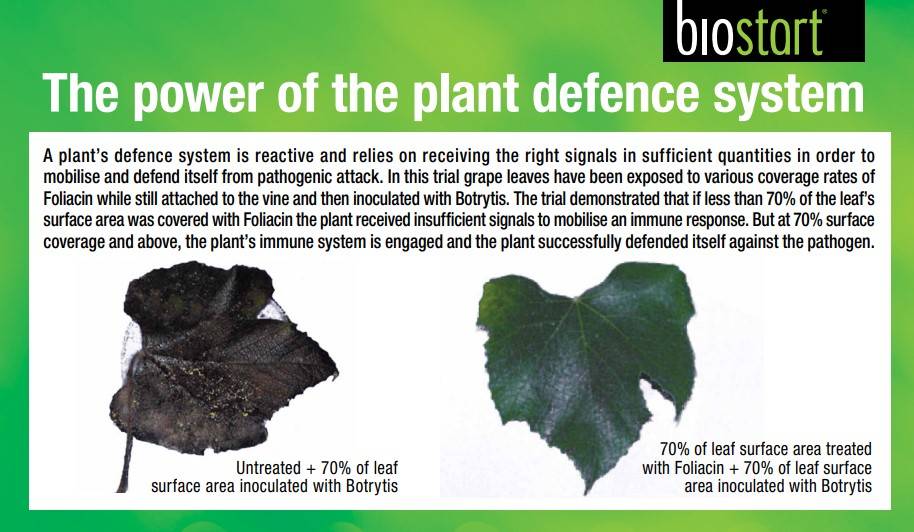 biostart®

The power of the plant defence system

A plant's defence system is reactive and relies on receiving the right signals in sufficient quantities in order to mobilise and defend itself from pathogenic attack. In this trial grape leaves have been exposed to various coverage rates of Foliacin while still attached to the vine and then inoculated with Botrytis. The trial demonstrated that if less than 70% of the leaf's surface area was covered with Foliacin the plant received insufficient signals to mobilise an immune response. But at 70% surface coverage and above, the plant's immune system is engaged and the plant successfully defended itself against the pathogen.

Untreated + 70% of leaf surface area inoculated with Botrytis

70% of leaf surface area treated with Foliacin + 70% of leaf surface area inoculated with Botrytis